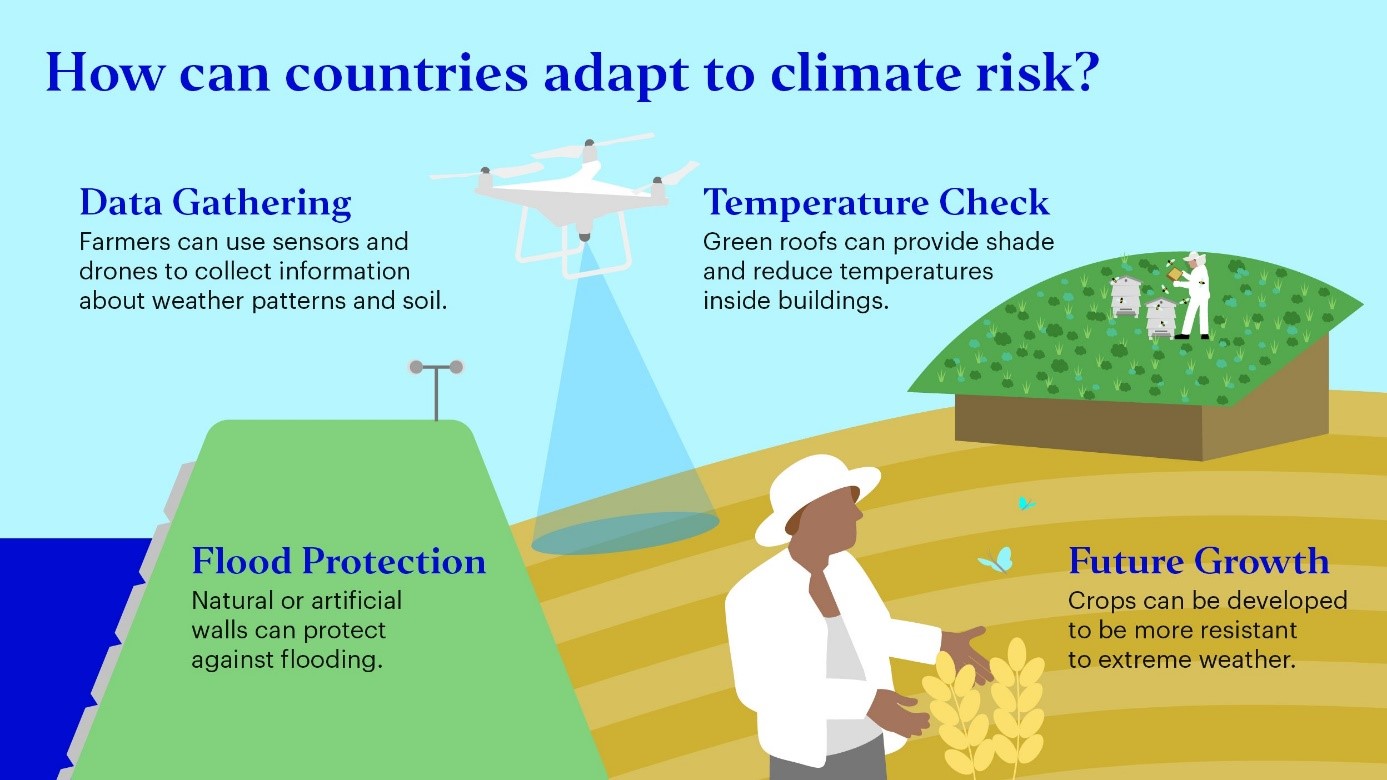 How can countries adapt to climate risk?

Data Gathering
Farmers can use sensors and drones to collect information about weather patterns and soil.

Temperature Check
Green roofs can provide shade and reduce temperatures inside buildings.

Flood Protection
Natural or artificial walls can protect against flooding.

Future Growth
Crops can be developed to be more resistant to extreme weather.